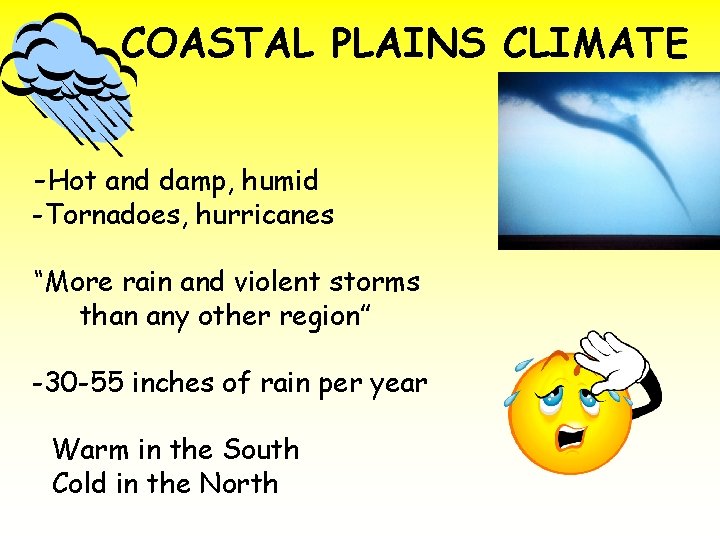 COASTAL PLAINS CLIMATE

-Hot and damp, humid
-Tornadoes, hurricanes

“More rain and violent storms than any other region”

-30-55 inches of rain per year

Warm in the South
Cold in the North